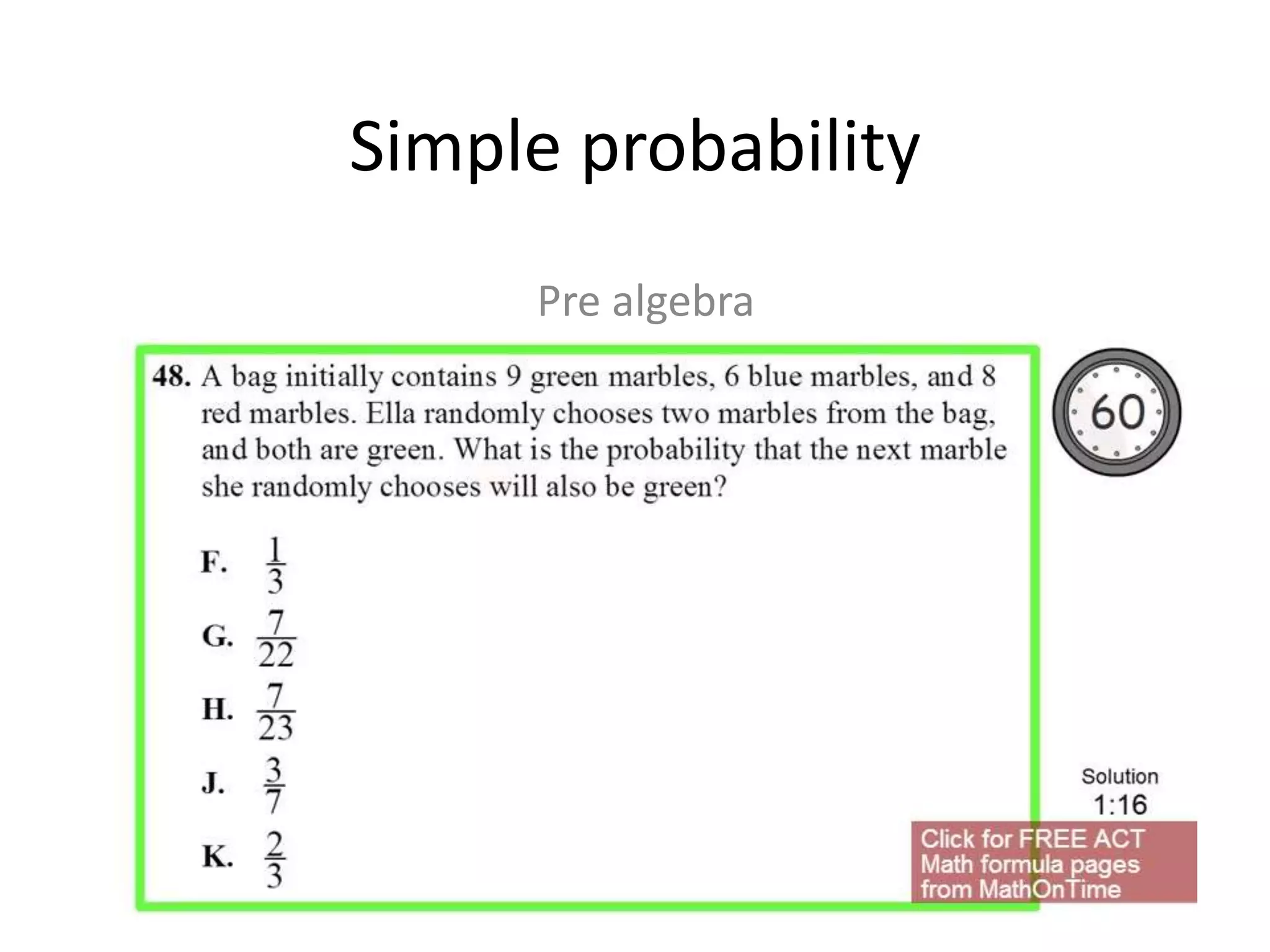 Simple probability

Pre algebra

48. A bag initially contains 9 green marbles, 6 blue marbles, and 8 red marbles. Ella randomly chooses two marbles from the bag, and both are green. What is the probability that the next marble she randomly chooses will also be green?

F. $\frac{1}{3}$

G. $\frac{7}{22}$

H. $\frac{7}{23}$

J. $\frac{3}{7}$

K. $\frac{2}{3}$

60

Solution
1:16

Click for FREE ACT Math formula pages from MathOnTime